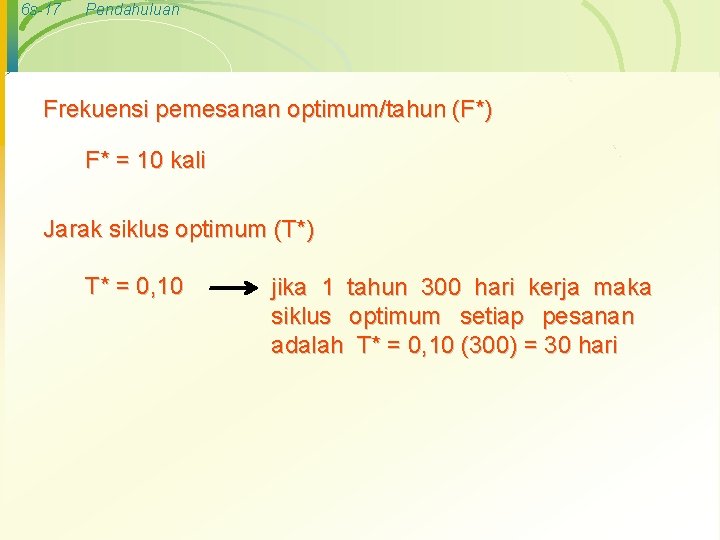 6s-17 Pendahuluan

Frekuensi pemesanan optimum/tahun (F*)

F* = 10 kali

Jarak siklus optimum (T*)

T* = 0,10

jika 1 tahun 300 hari kerja maka siklus optimum setiap pesanan adalah T* = 0,10 (300) = 30 hari